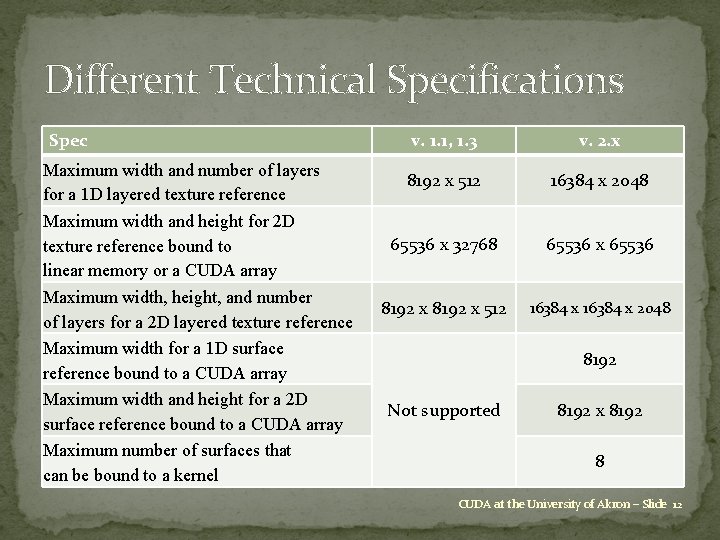 Different Technical Specifications

| Spec | v. 1.1, 1.3 | v. 2.x |
|---|---|---|
| Maximum width and number of layers for a 1D layered texture reference | 8192 x 512 | 16384 x 2048 |
| Maximum width and height for 2D texture reference bound to linear memory or a CUDA array | 65536 x 32768 | 65536 x 65536 |
| Maximum width, height, and number of layers for a 2D layered texture reference | 8192 x 8192 x 512 | 16384 x 16384 x 2048 |
| Maximum width for a 1D surface reference bound to a CUDA array | Not supported | 8192 |
| Maximum width and height for a 2D surface reference bound to a CUDA array | Not supported | 8192 x 8192 |
| Maximum number of surfaces that can be bound to a kernel | Not supported | 8 |

CUDA at the University of Akron – Slide 12